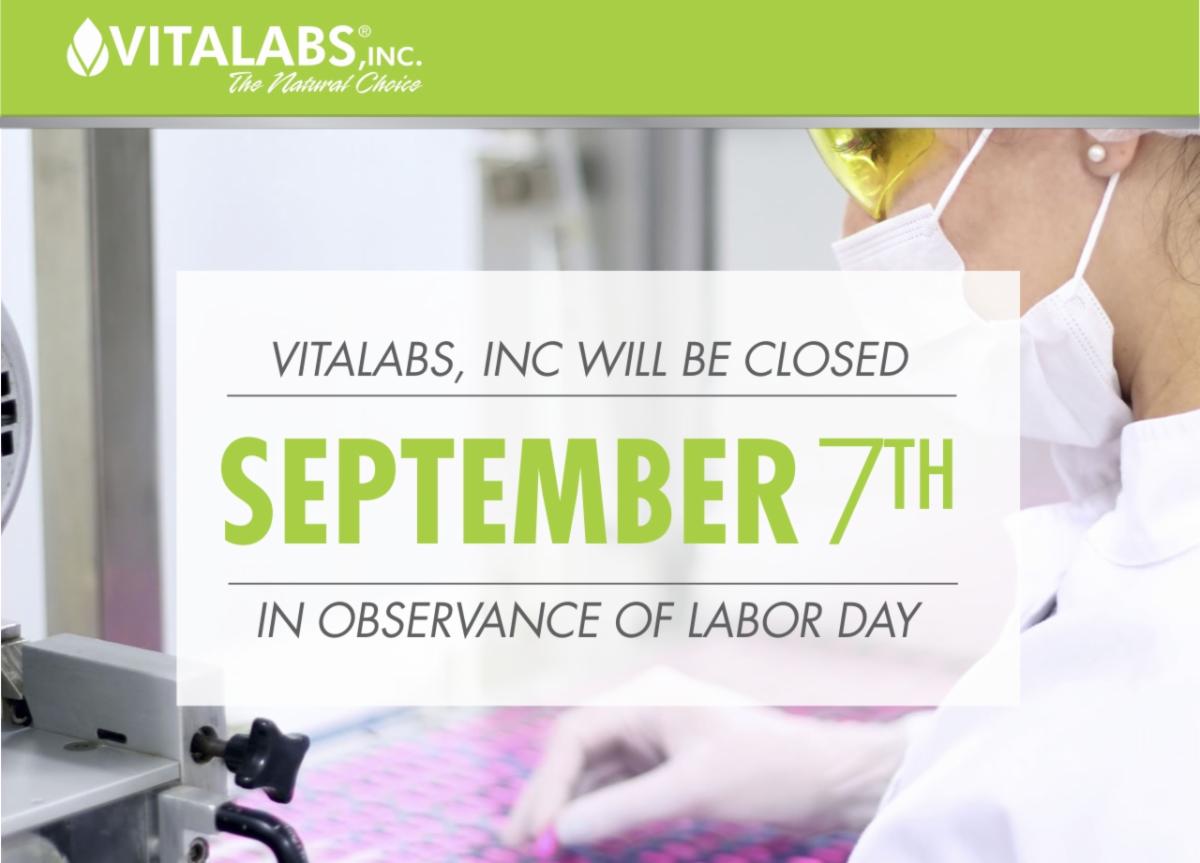 VITALABS®, INC.
The Natural Choice

VITALABS, INC WILL BE CLOSED

SEPTEMBER 7TH

IN OBSERVANCE OF LABOR DAY